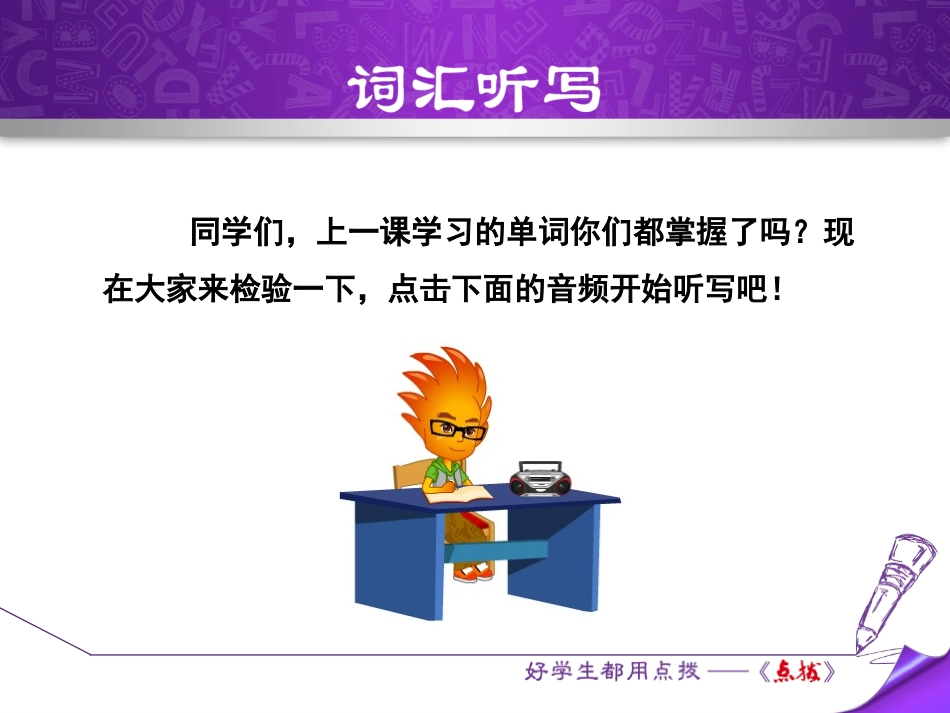 词汇听写

同学们，上一课学习的单词你们都掌握了吗？现在大家来检验一下，点击下面的音频开始听写吧！

好学生都用点拨——《点拨》